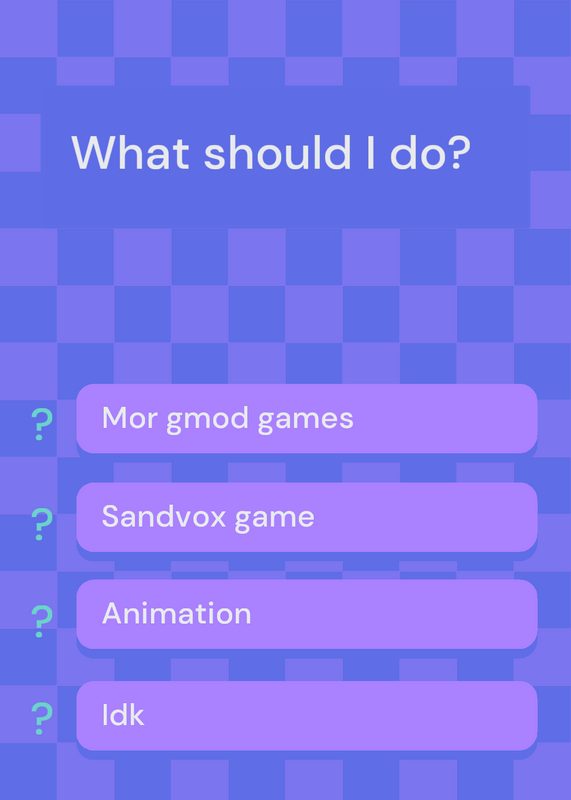 What should I do?

?
Mor gmod games

?
Sandvox game

?
Animation

?
Idk